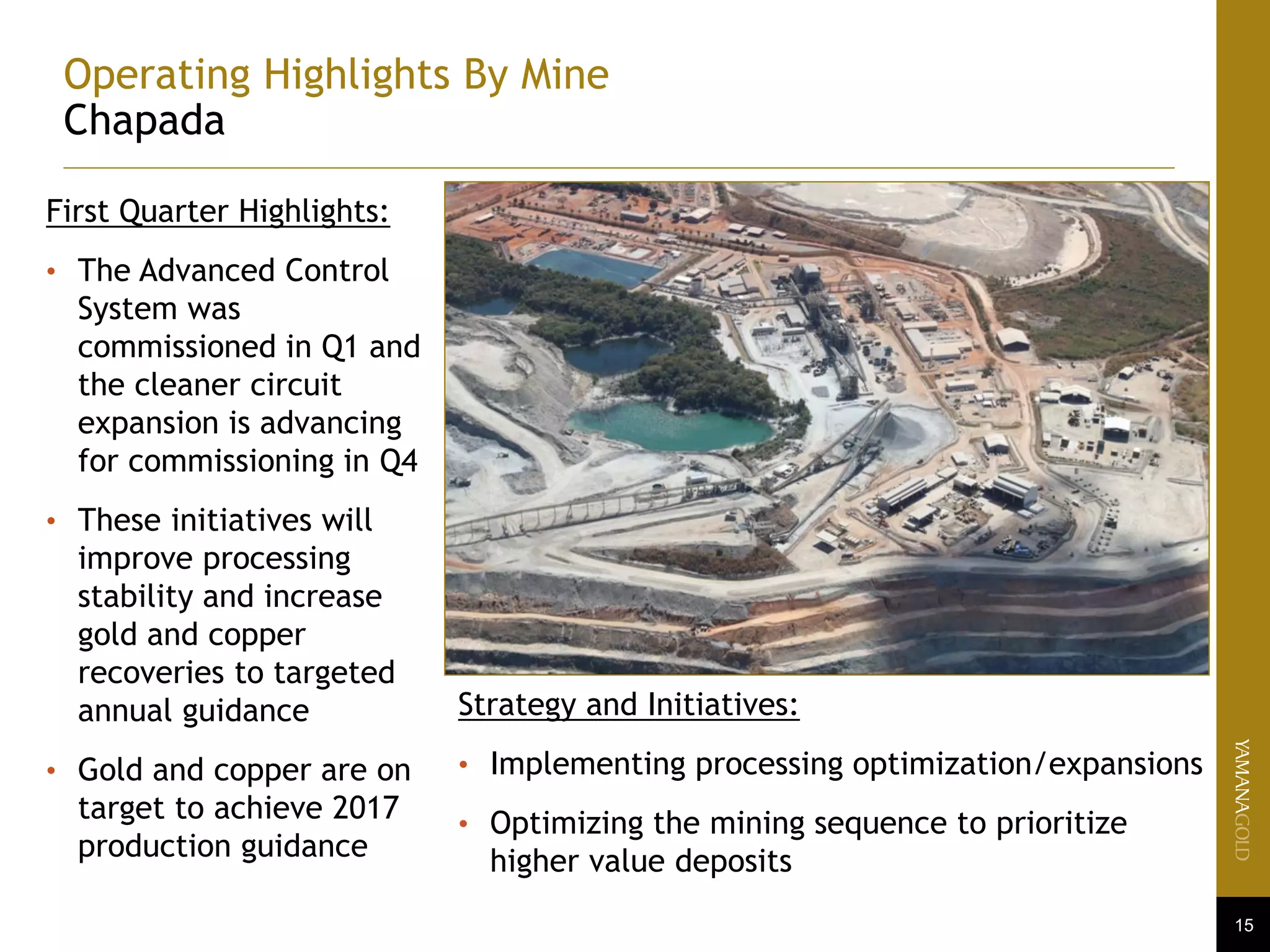 Operating Highlights By Mine
Chapada

First Quarter Highlights:

• The Advanced Control System was commissioned in Q1 and the cleaner circuit expansion is advancing for commissioning in Q4

• These initiatives will improve processing stability and increase gold and copper recoveries to targeted annual guidance

• Gold and copper are on target to achieve 2017 production guidance

Strategy and Initiatives:

• Implementing processing optimization/expansions

• Optimizing the mining sequence to prioritize higher value deposits

YAMANAGOLD

15